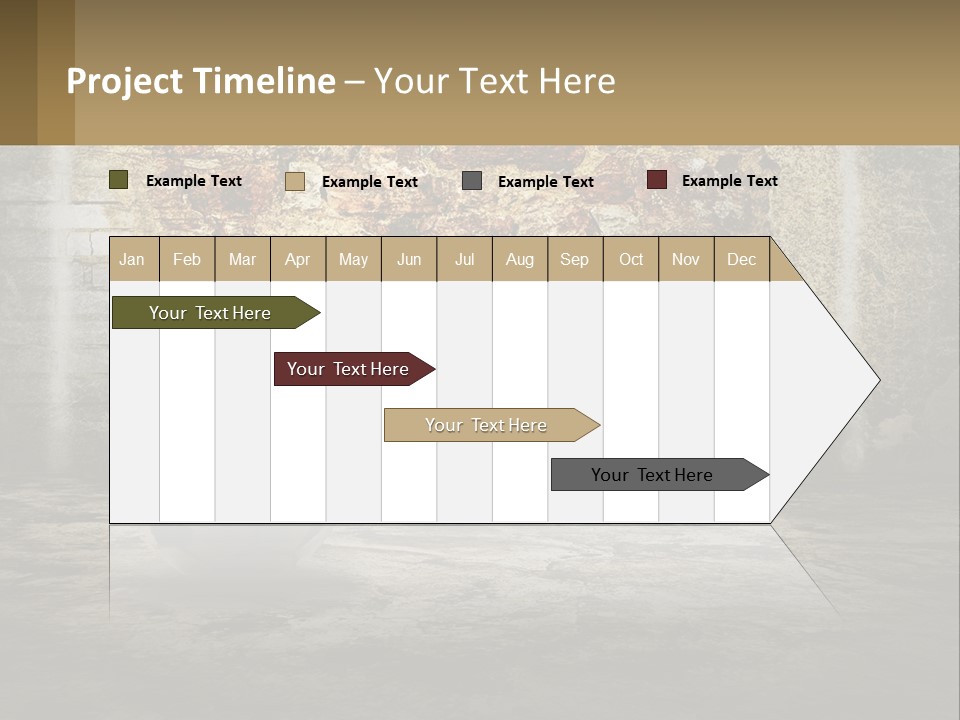 Project Timeline – Your Text Here

Example Text Example Text Example Text Example Text

| Jan | Feb | Mar | Apr | May | Jun | Jul | Aug | Sep | Oct | Nov | Dec |
|---|---|---|---|---|---|---|---|---|---|---|---|

Your Text Here

Your Text Here

Your Text Here

Your Text Here